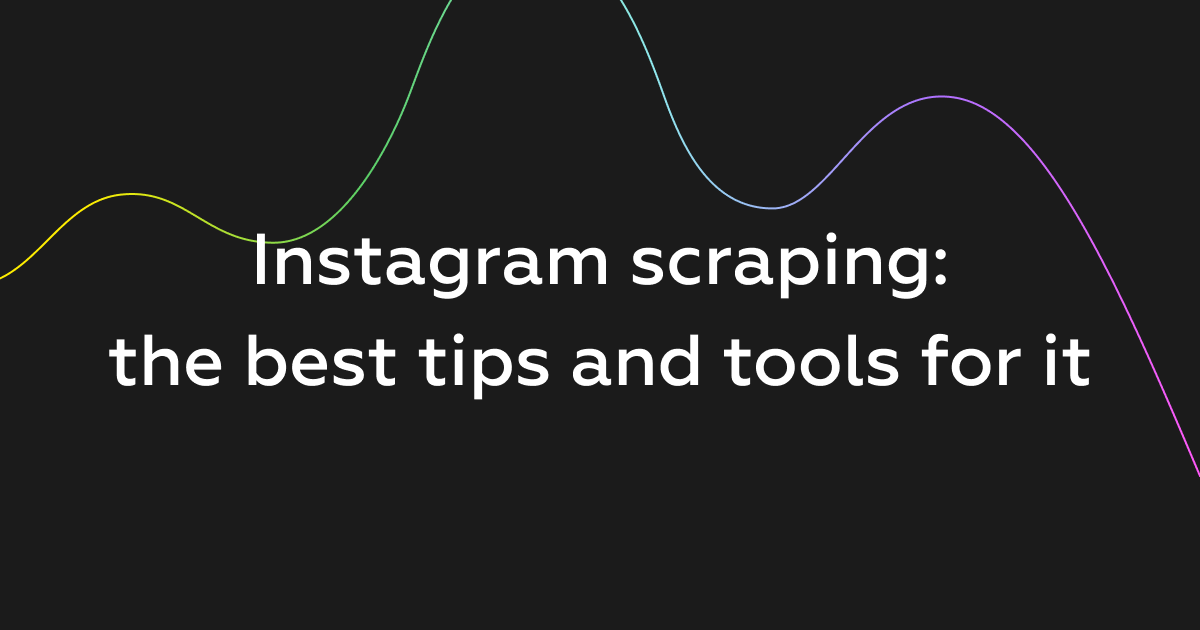 Instagram scraping:
the best tips and tools for it